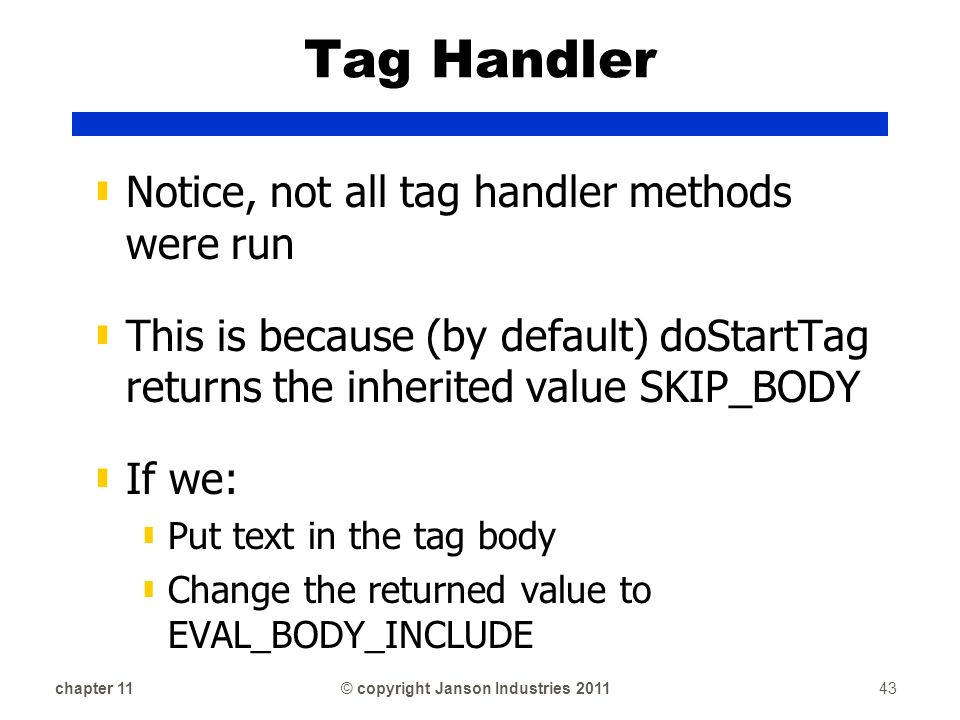 Tag Handler

Notice, not all tag handler methods were run

This is because (by default) doStartTag returns the inherited value SKIP_BODY

If we:

Put text in the tag body

Change the returned value to EVAL_BODY_INCLUDE

chapter 11

© copyright Janson Industries 2011

43